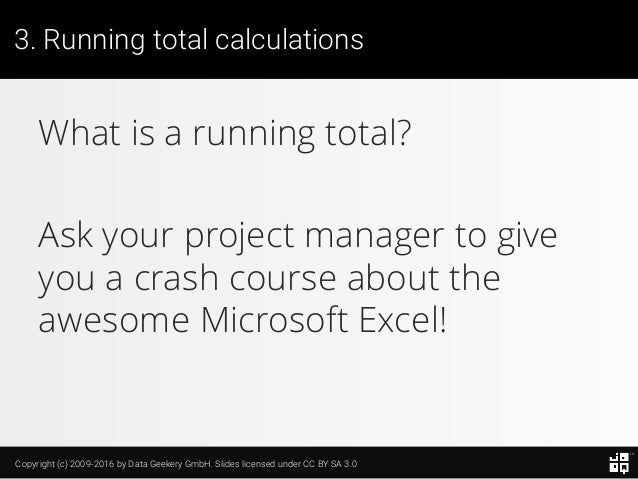 3. Running total calculations

What is a running total?

Ask your project manager to give you a crash course about the awesome Microsoft Excel!

Copyright (c) 2009-2016 by Data Geekery GmbH. Slides licensed under CC BY SA 3.0